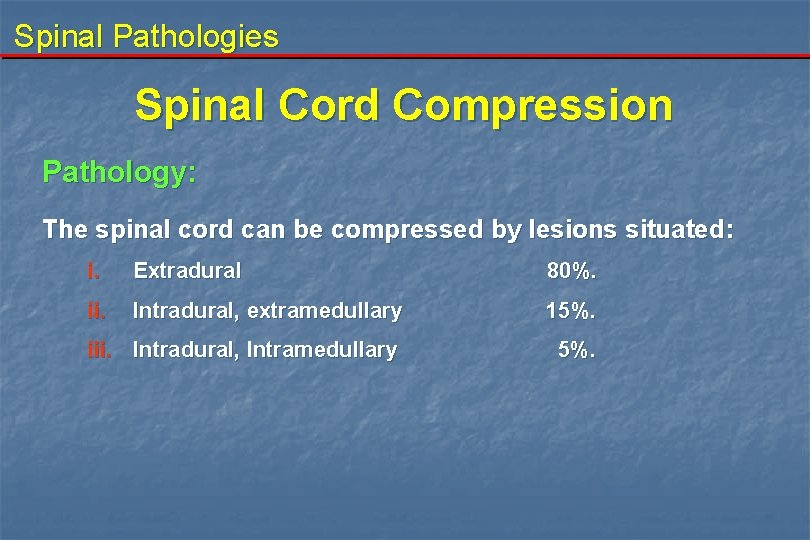 Spinal Pathologies

Spinal Cord Compression

Pathology:

The spinal cord can be compressed by lesions situated:

i. Extradural 80%.

ii. Intradural, extramedullary 15%.

iii. Intradural, Intramedullary 5%.